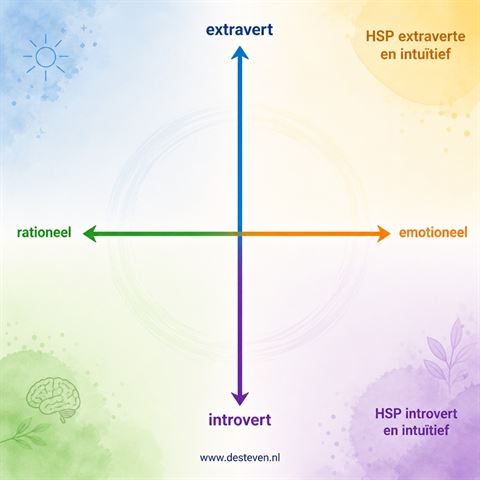 extravert

HSP extraverte en intuïtief

rationeel

emotioneel

introvert

HSP introvert en intuïtief

www.desteven.nl